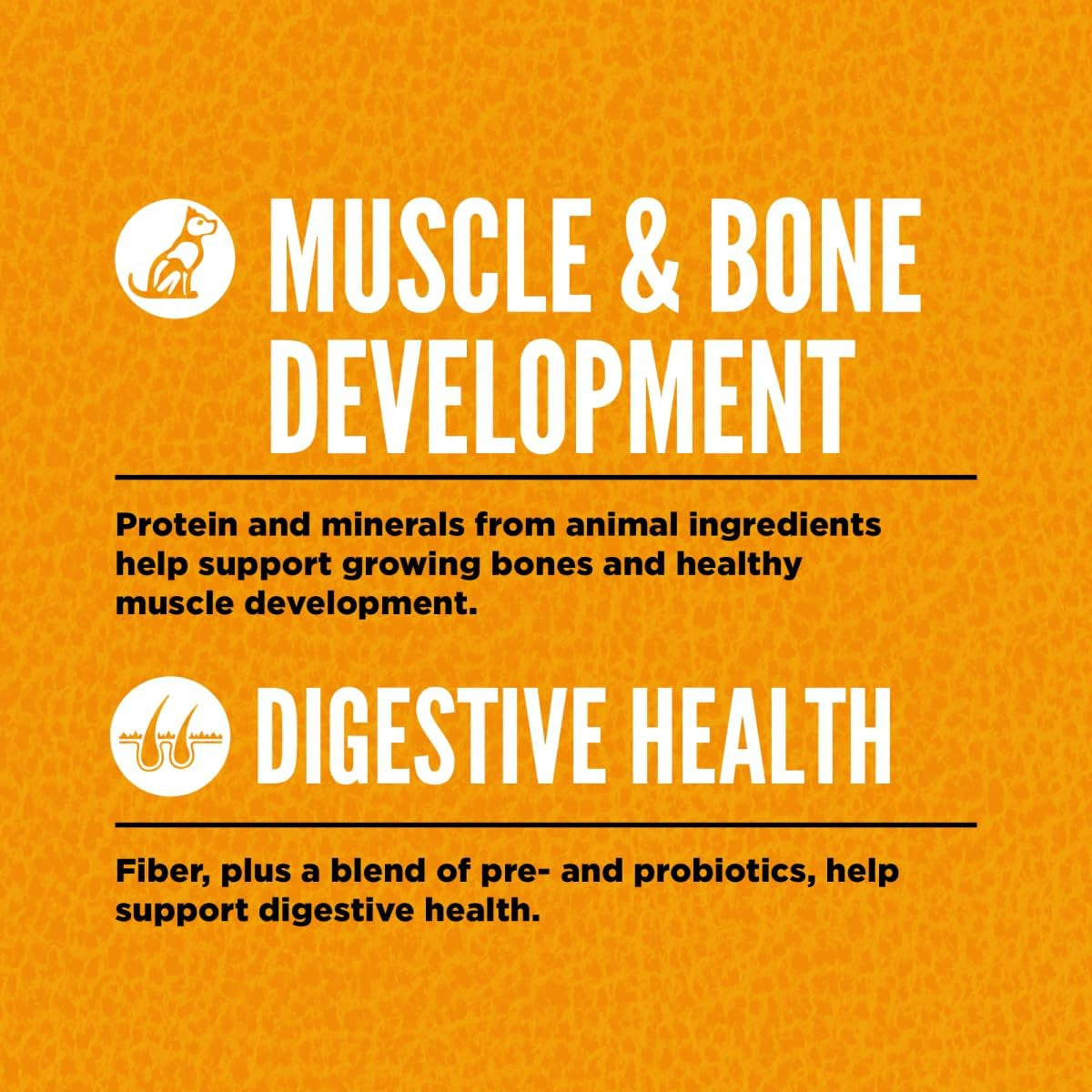 MUSCLE & BONE DEVELOPMENT

Protein and minerals from animal ingredients help support growing bones and healthy muscle development.

DIGESTIVE HEALTH

Fiber, plus a blend of pre- and probiotics, help support digestive health.